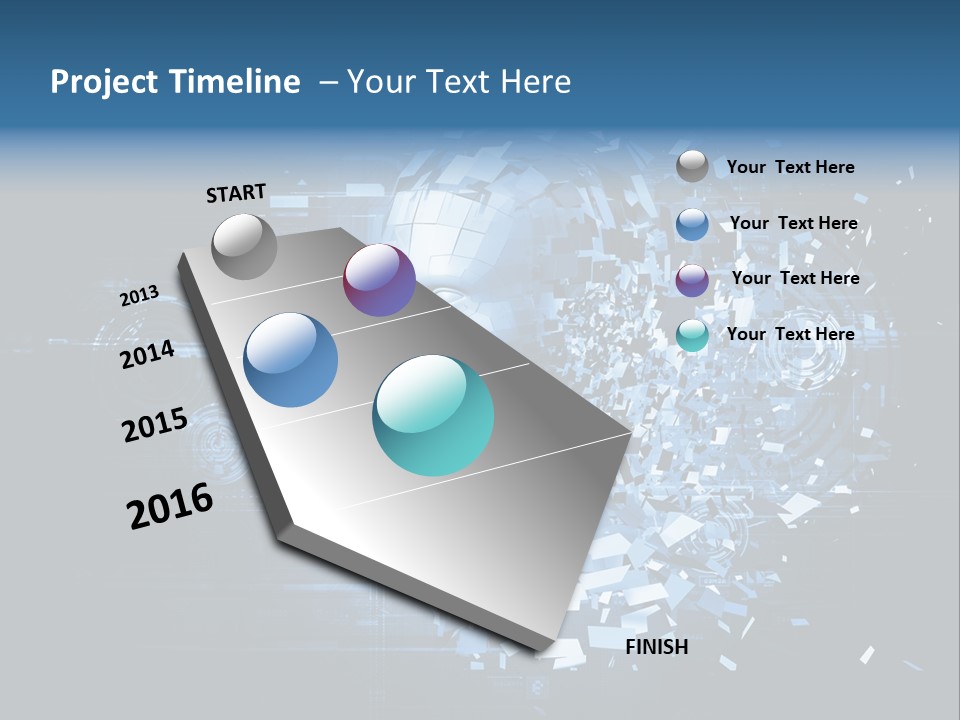 Project Timeline – Your Text Here

START

2013

2014

2015

2016

Your Text Here

Your Text Here

Your Text Here

Your Text Here

FINISH